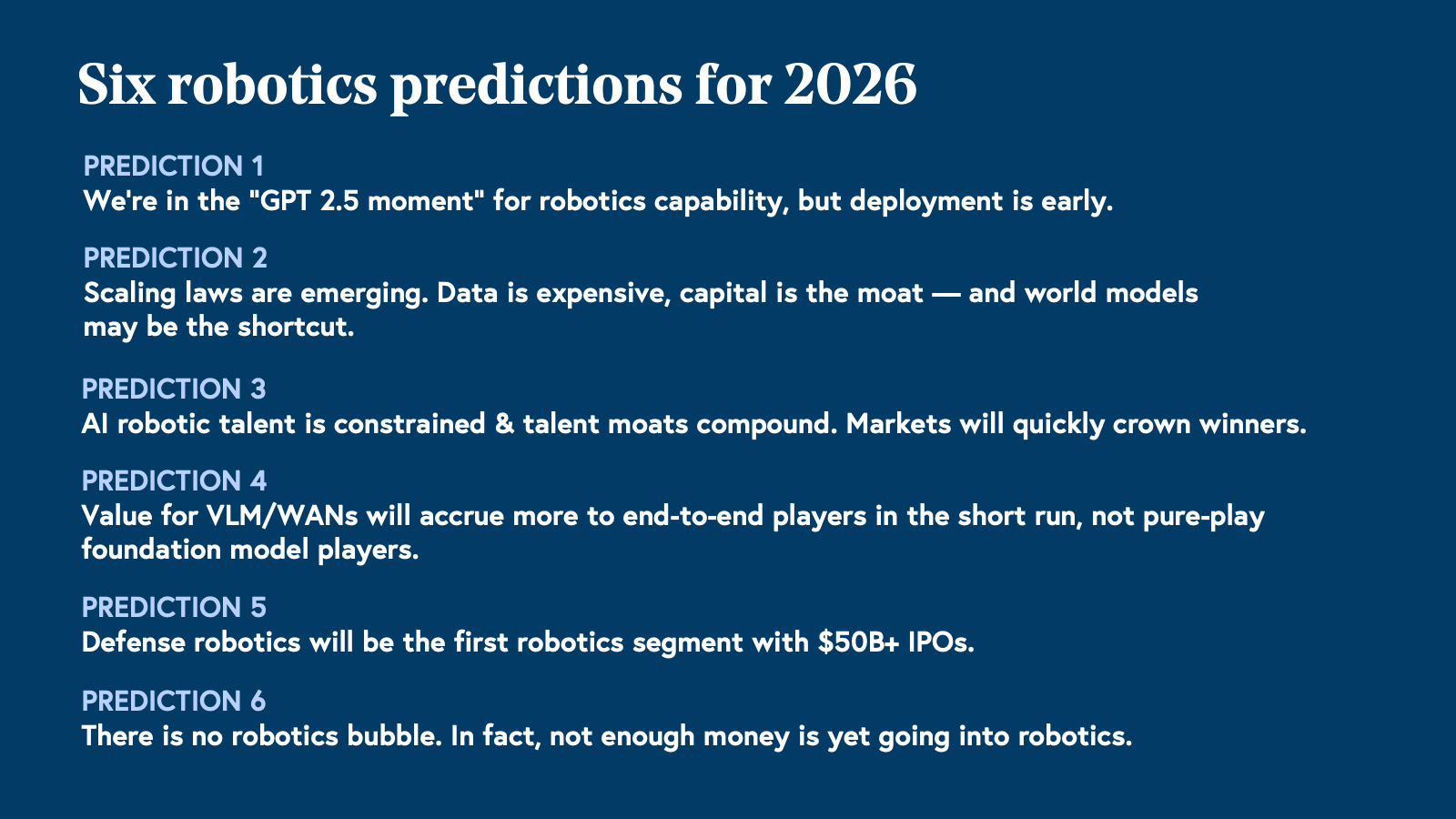 Six robotics predictions for 2026

PREDICTION 1
We're in the "GPT 2.5 moment" for robotics capability, but deployment is early.

PREDICTION 2
Scaling laws are emerging. Data is expensive, capital is the moat — and world models may be the shortcut.

PREDICTION 3
AI robotic talent is constrained & talent moats compound. Markets will quickly crown winners.

PREDICTION 4
Value for VLM/WANs will accrue more to end-to-end players in the short run, not pure-play foundation model players.

PREDICTION 5
Defense robotics will be the first robotics segment with \$50B+ IPOs.

PREDICTION 6
There is no robotics bubble. In fact, not enough money is yet going into robotics.